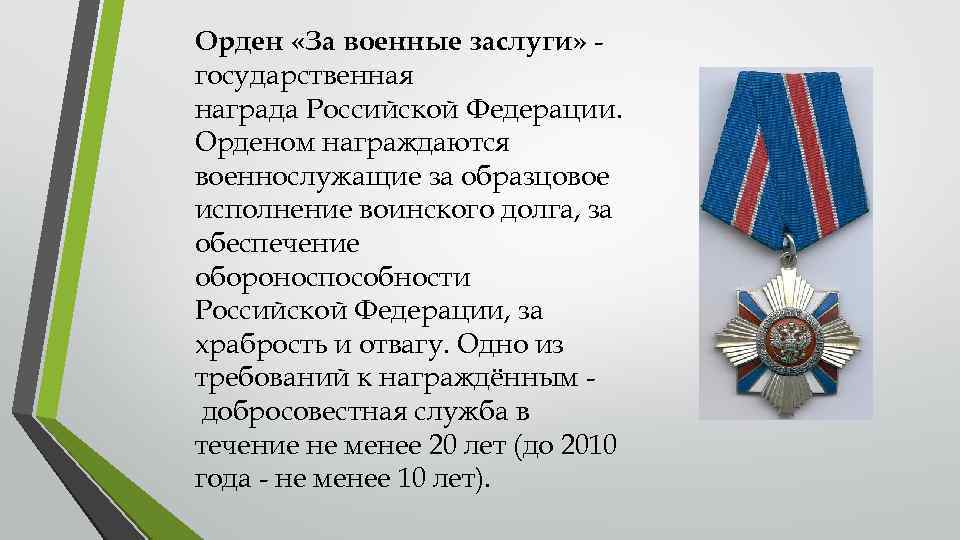 Орден «За военные заслуги» - государственная награда Российской Федерации. Орденом награждаются военнослужащие за образцовое исполнение воинского долга, за обеспечение обороноспособности Российской Федерации, за храбрость и отвагу. Одно из требований к награждённым - добросовестная служба в течение не менее 20 лет (до 2010 года - не менее 10 лет).